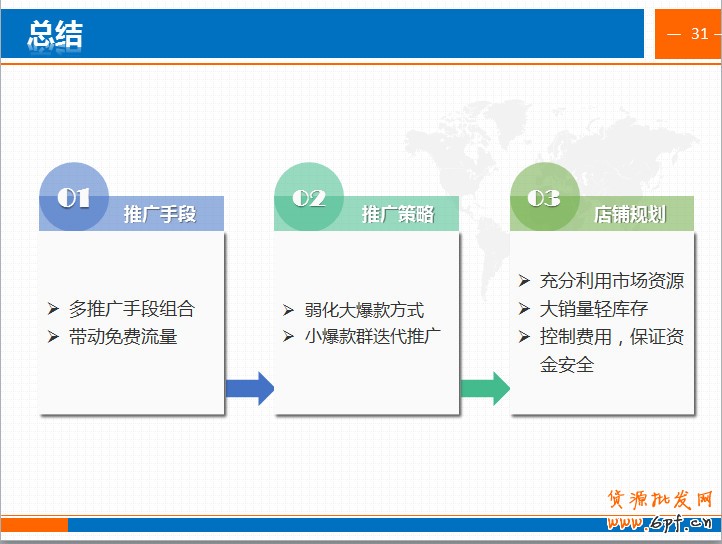 总结

— 31 —

01 推广手段

➢ 多推广手段组合
➢ 带动免费流量

02 推广策略

➢ 弱化大爆款方式
➢ 小爆款群迭代推广

03 店铺规划

➢ 充分利用市场资源
➢ 大销量轻库存
➢ 控制费用，保证资金安全

货源批发网
www.6pf.cn